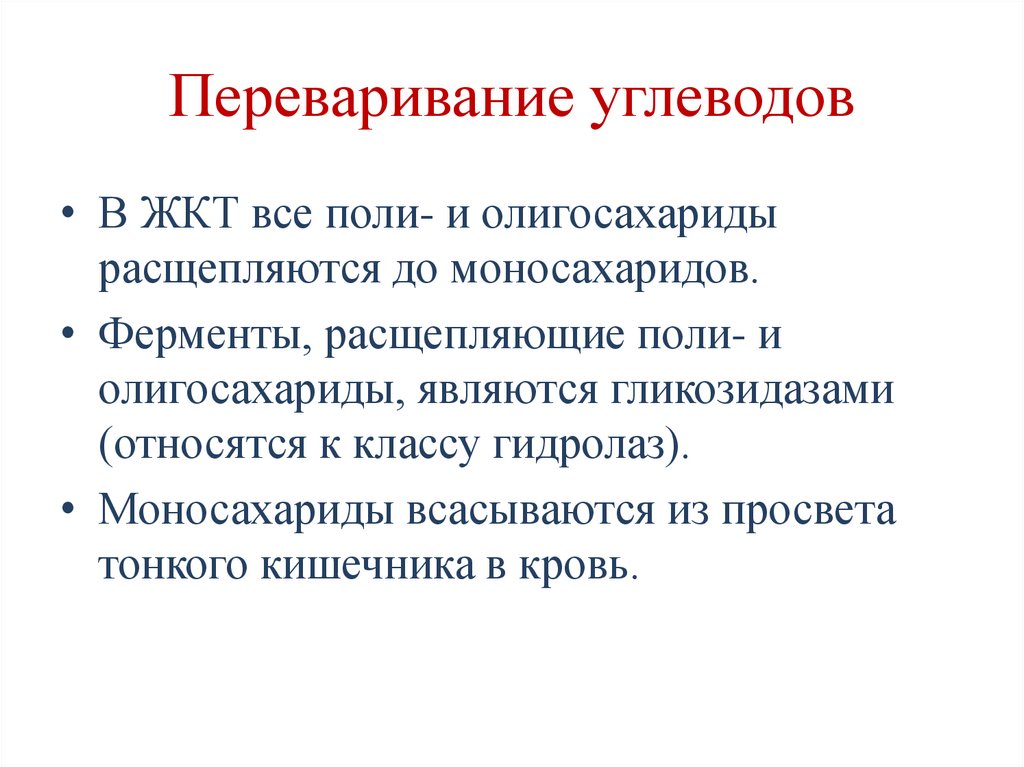 Переваривание углеводов

• В ЖКТ все поли- и олигосахариды расщепляются до моносахаридов.

• Ферменты, расщепляющие поли- и олигосахариды, являются гликозидазами (относятся к классу гидролаз).

• Моносахариды всасываются из просвета тонкого кишечника в кровь.